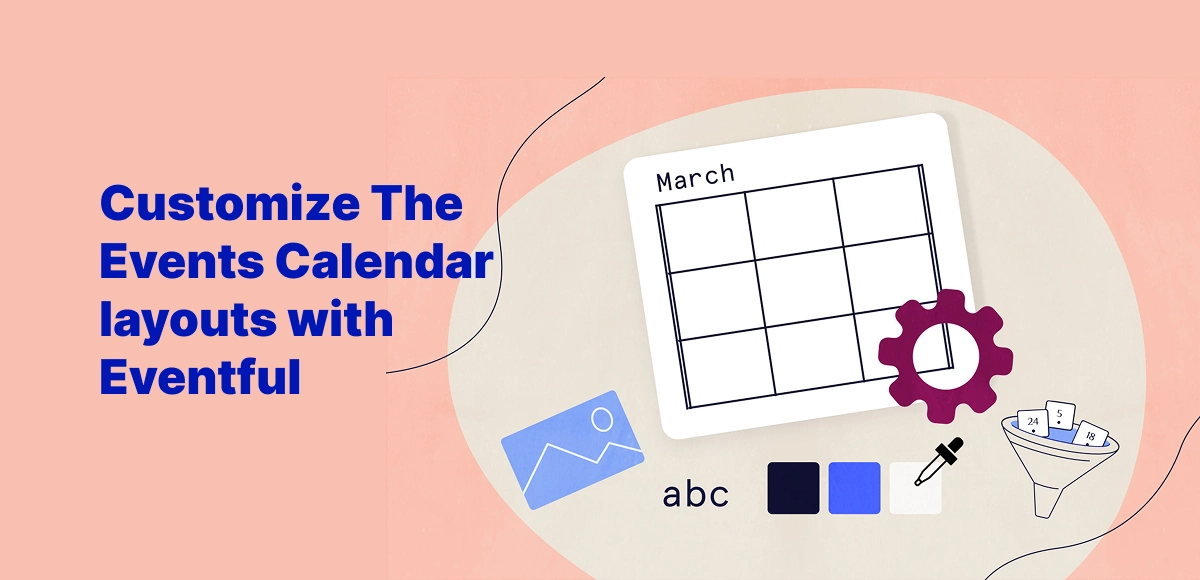 Customize The Events Calendar layouts with Eventful

March

abc

24
5
18